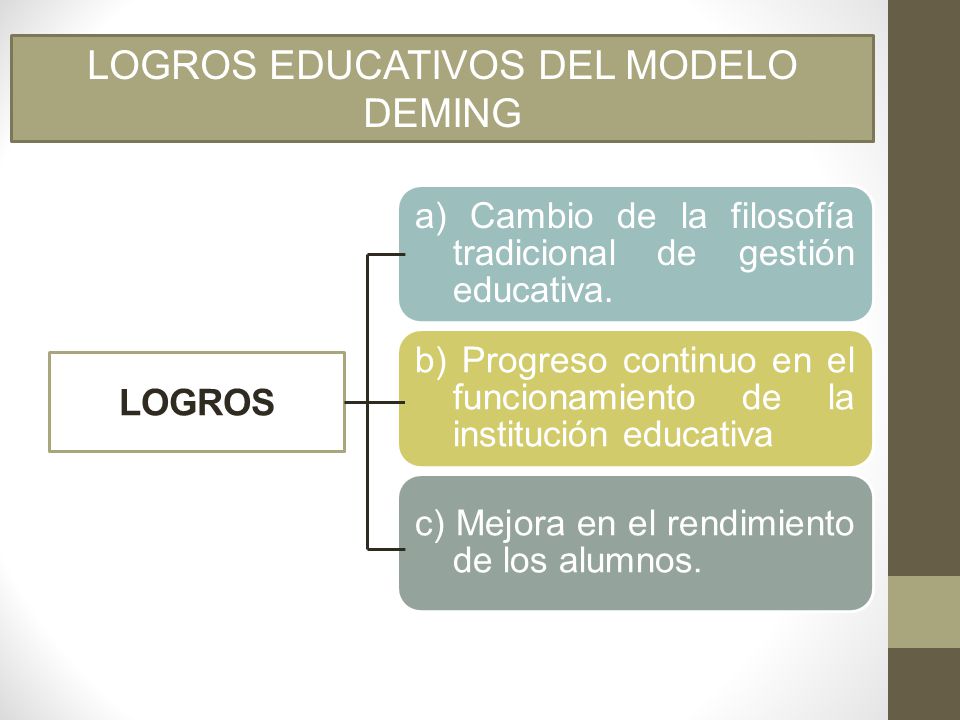 LOGROS EDUCATIVOS DEL MODELO DEMING

LOGROS

a) Cambio de la filosofía tradicional de gestión educativa.

b) Progreso continuo en el funcionamiento de la institución educativa

c) Mejora en el rendimiento de los alumnos.